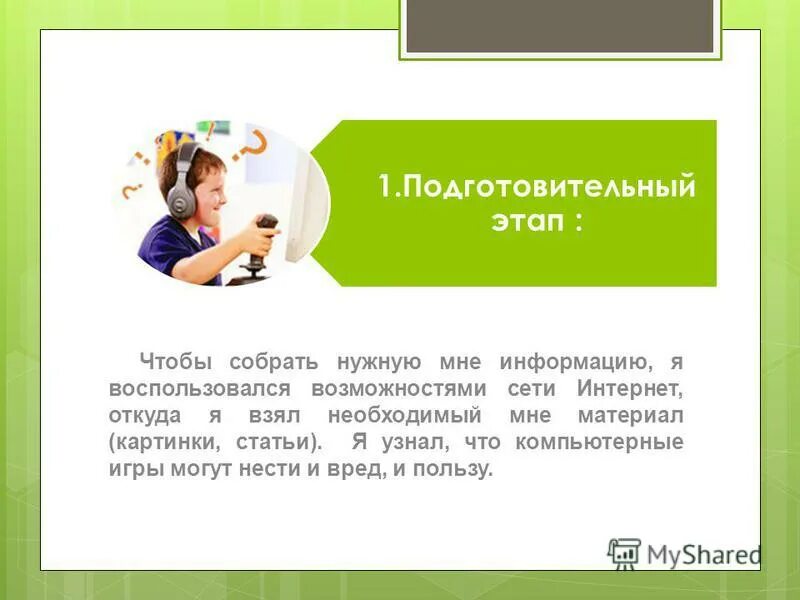 1.Подготовительный этап :

Чтобы собрать нужную мне информацию, я воспользовался возможностями сети Интернет, откуда я взял необходимый мне материал (картинки, статьи). Я узнал, что компьютерные игры могут нести и вред, и пользу.

MyShared